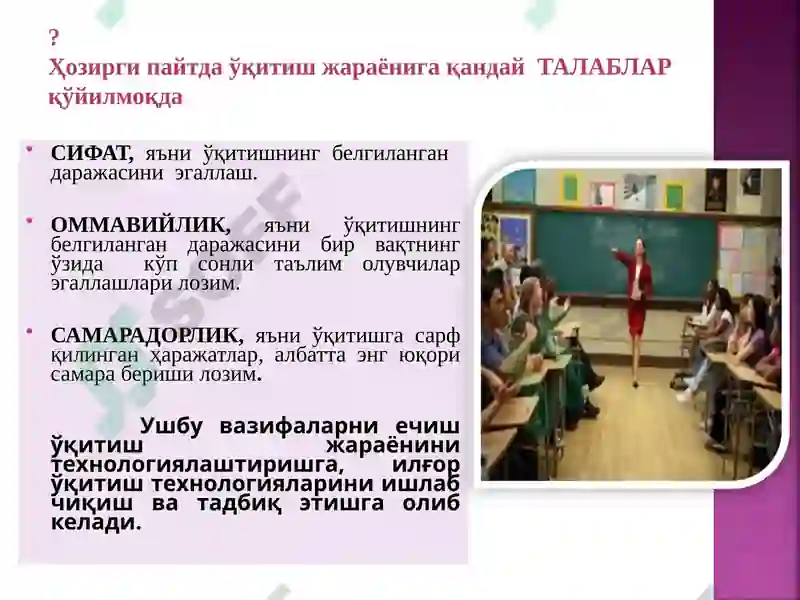 ?
Ҳозирги пайтда ўқитиш жараёнига қандай ТАЛАБЛАР қўйилмоқда

• СИФАТ, яъни ўқитишнинг белгиланган даражасини эгаллаш.

• ОММАВИЙЛИК, яъни ўқитишнинг белгиланган даражасини бир вақтнинг ўзида кўп сонли таълим олувчилар эгаллашлари лозим.

• САМАРАДОРЛИК, яъни ўқитишга сарф қилинган ҳаражатлар, албатта энг юқори самара бериши лозим.

Ушбу вазифаларни ечиш ўқитиш жараёнини технологиялаштиришга, илғор ўқитиш технологияларини ишлаб чиқиш ва тадбиқ этишга олиб келади.